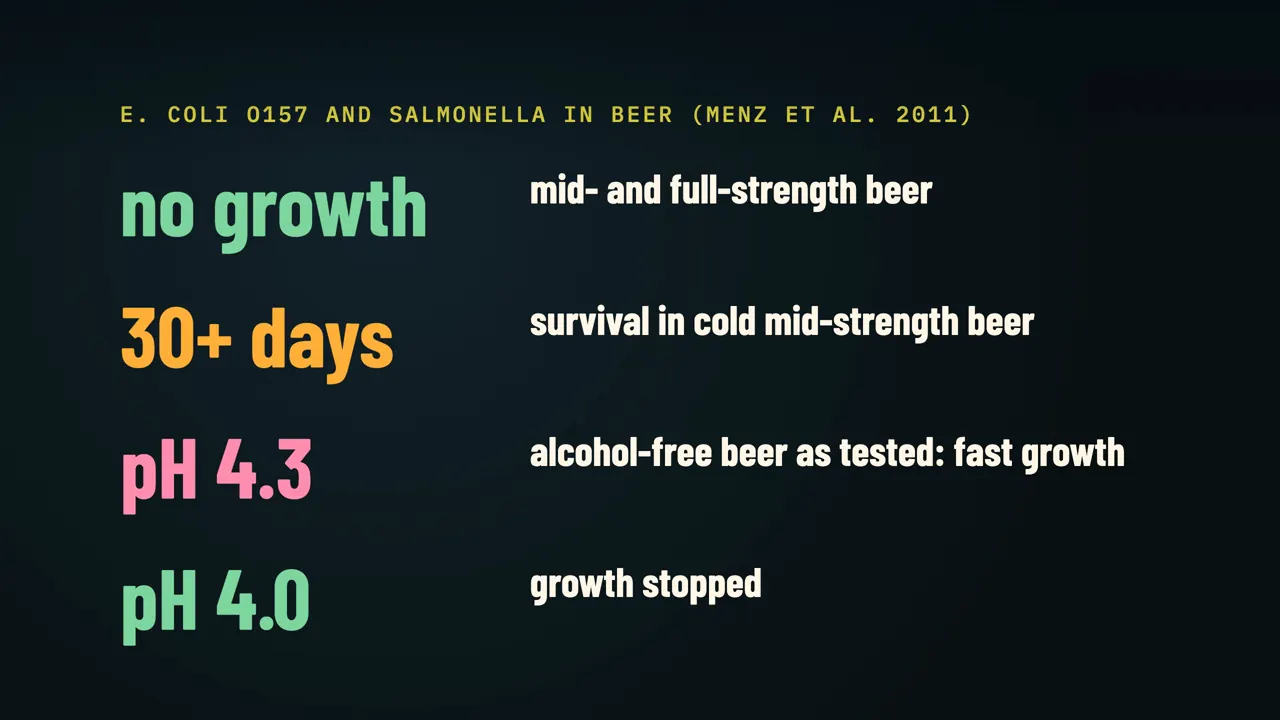 E. COLI O157 AND SALMONELLA IN BEER (MENZ ET AL. 2011)

no growth

mid- and full-strength beer

30+ days

survival in cold mid-strength beer

pH 4.3

alcohol-free beer as tested: fast growth

pH 4.0

growth stopped